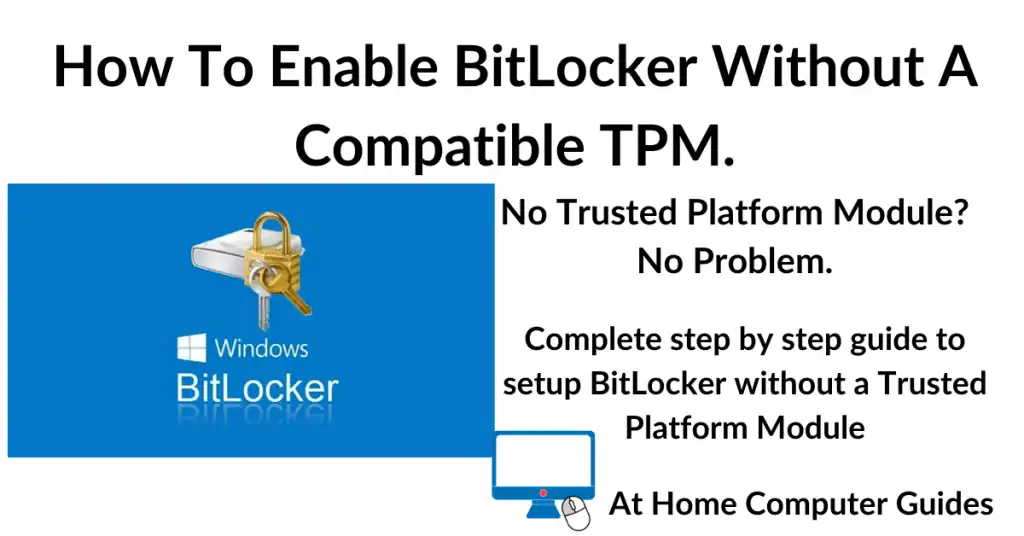 How To Enable BitLocker Without A Compatible TPM.

Windows
BitLocker

No Trusted Platform Module?
No Problem.

Complete step by step guide to setup BitLocker without a Trusted Platform Module

At Home Computer Guides